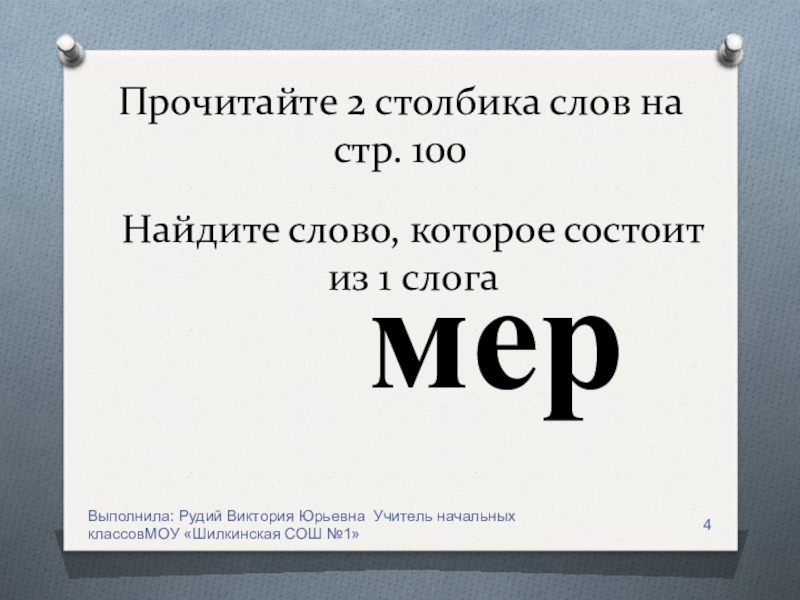 Прочитайте 2 столбика слов на стр. 100

Найдите слово, которое состоит из 1 слога

мер

Выполнила: Рудий Виктория Юрьевна Учитель начальных классовМОУ «Шилкинская СОШ №1»

4